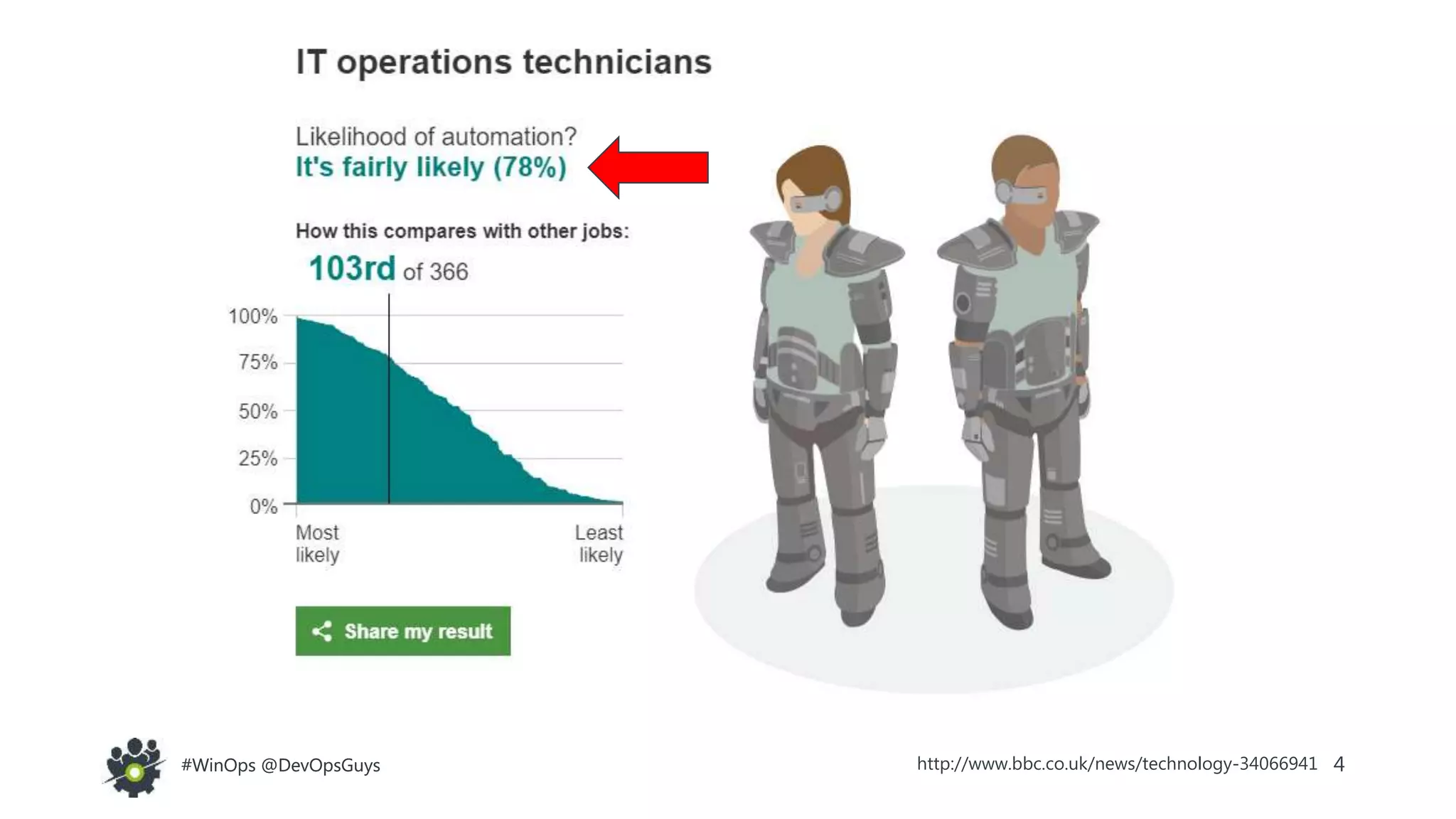 IT operations technicians

Likelihood of automation?
It's fairly likely (78%)

How this compares with other jobs:
103rd of 366

100%
75%
50%
25%
0%

Most likely

Least likely

Share my result

#WinOps @DevOpsGuys

http://www.bbc.co.uk/news/technology-34066941 4